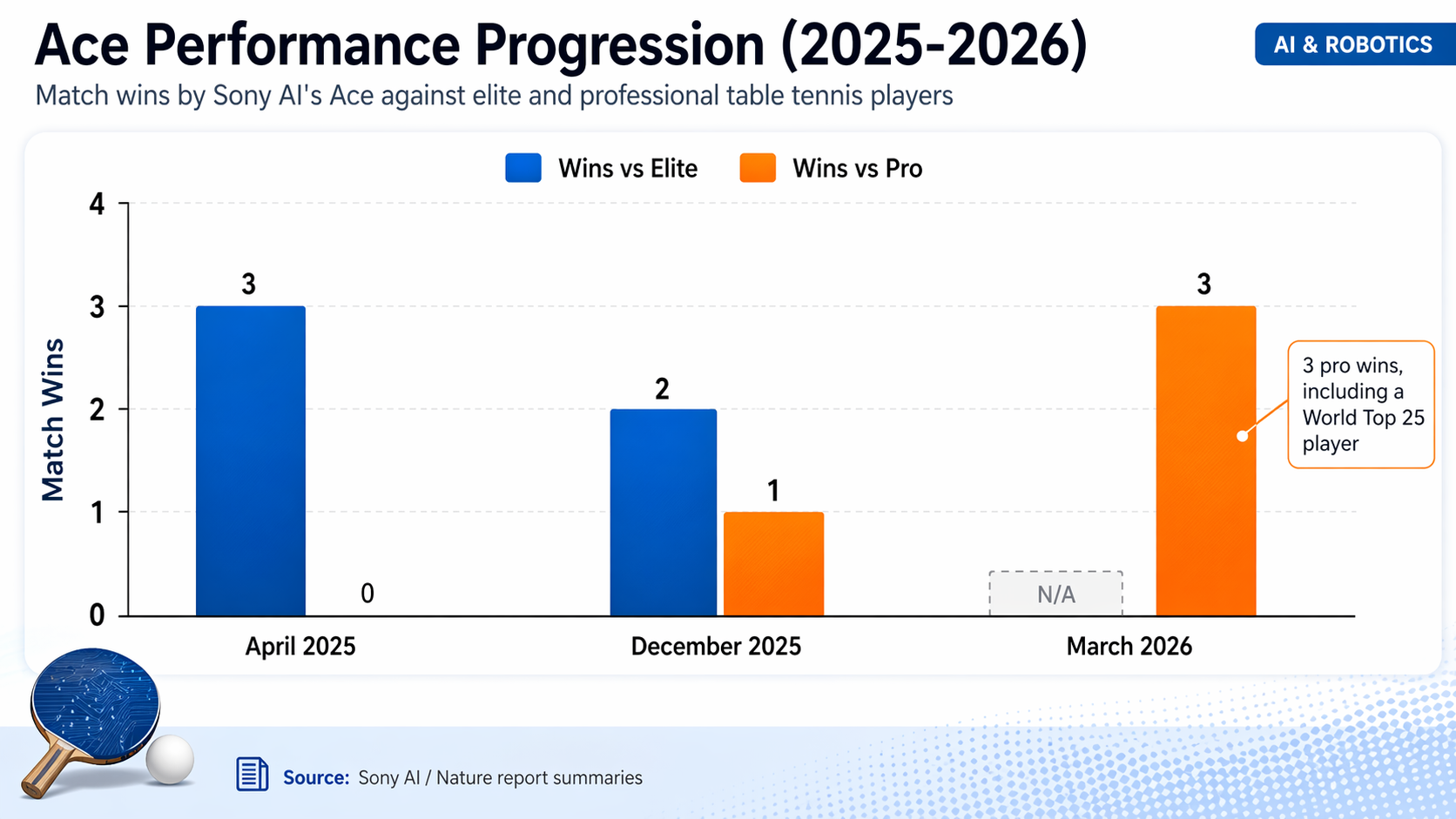 Ace Performance Progression (2025-2026)

AI & ROBOTICS

Match wins by Sony AI's Ace against elite and professional table tennis players

Wins vs Elite
Wins vs Pro

Match Wins

4
3
2
1
0

3
0
2
1
N/A
3

3 pro wins, including a World Top 25 player

April 2025
December 2025
March 2026

Source: Sony AI / Nature report summaries